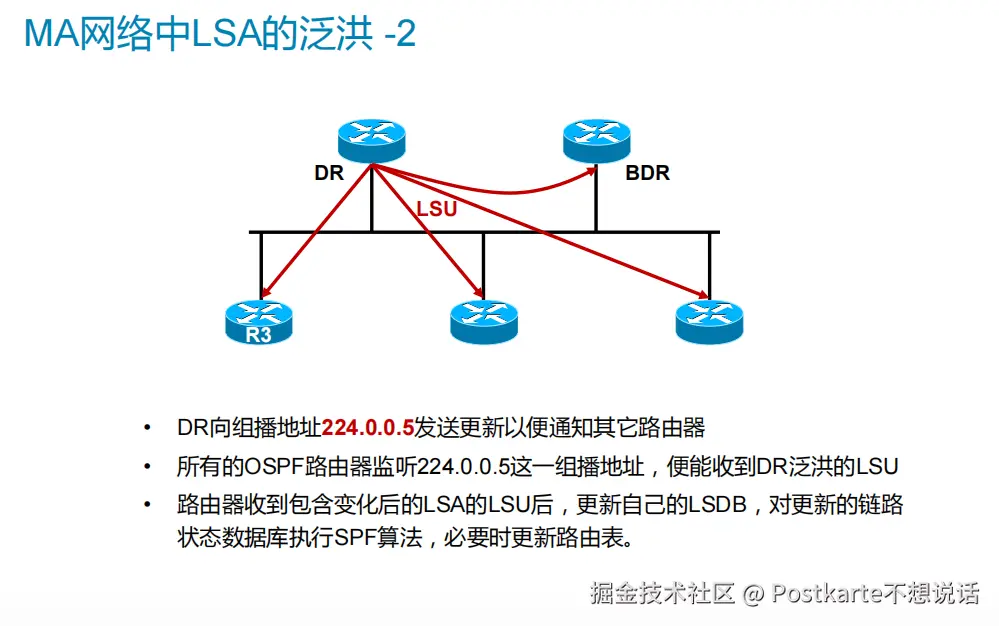 MA网络中LSA的泛洪 -2

DR

BDR

LSU

R3

• DR向组播地址224.0.0.5发送更新以便通知其它路由器

• 所有的OSPF路由器监听224.0.0.5这一组播地址，便能收到DR泛洪的LSU

• 路由器收到包含变化后的LSA的LSU后，更新自己的LSDB，对更新的链路状态数据库执行SPF算法，必要时更新路由表。

掘金技术社区 @ Postkarte不想说话